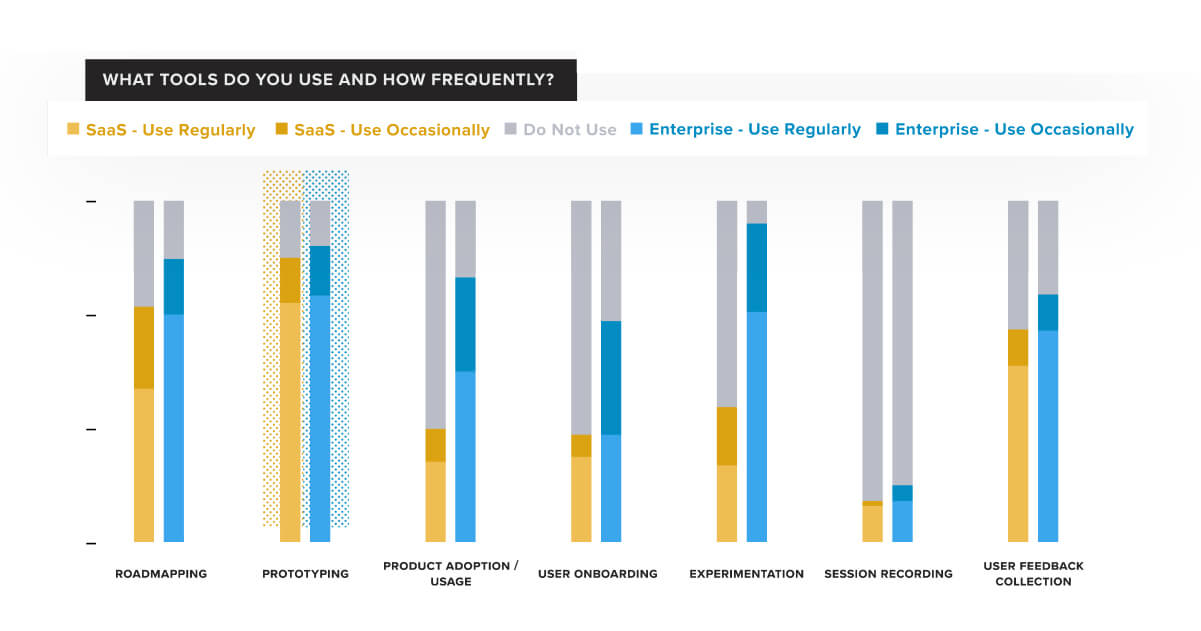 WHAT TOOLS DO YOU USE AND HOW FREQUENTLY?

SaaS - Use Regularly SaaS - Use Occasionally Do Not Use Enterprise - Use Regularly Enterprise - Use Occasionally

ROADMAPPING

PROTOTYPING

PRODUCT ADOPTION / USAGE

USER ONBOARDING

EXPERIMENTATION

SESSION RECORDING

USER FEEDBACK COLLECTION